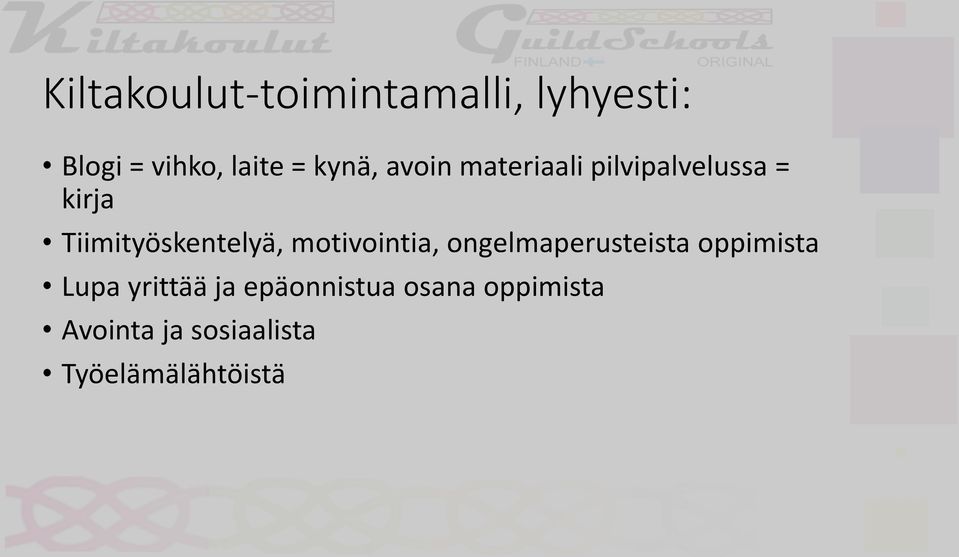 Kiltakoulut

GuildSchools
FINLAND ORIGINAL

Kiltakoulut-toimintamalli, lyhyesti:

• Blogi = vihko, laite = kynä, avoin materiaali pilvipalvelussa = kirja
• Tiimityöskentelyä, motivointia, ongelmaperusteista oppimista
• Lupa yrittää ja epäonnistua osana oppimista
• Avointa ja sosiaalista
• Työelämälähtöistä